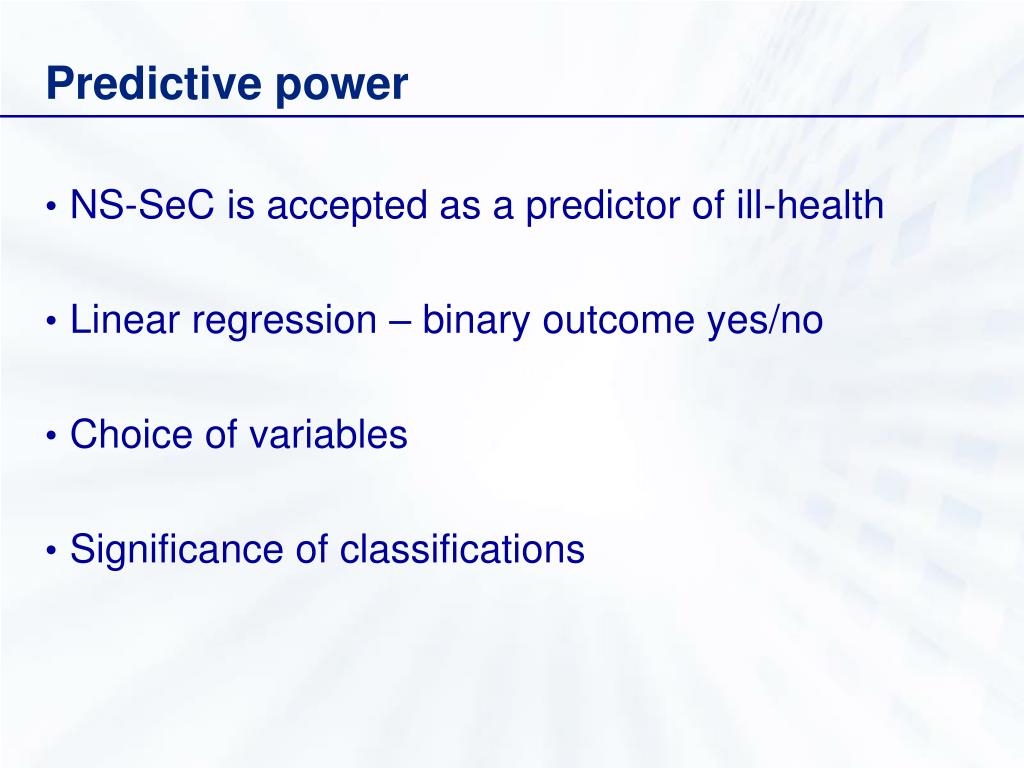 Predictive power

• NS-SeC is accepted as a predictor of ill-health

• Linear regression – binary outcome yes/no

• Choice of variables

• Significance of classifications